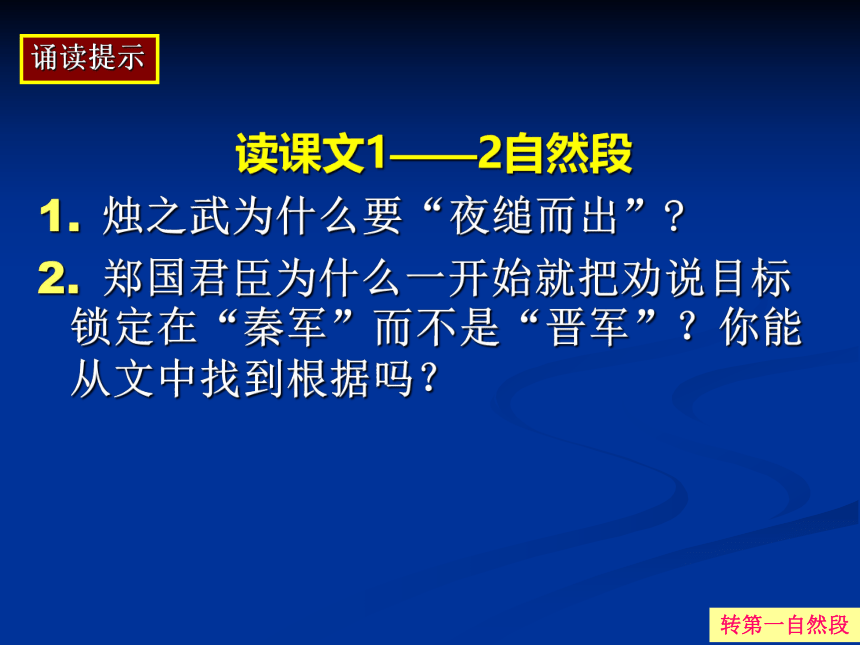 诵读提示

读课文1——2自然段

1. 烛之武为什么要“夜缒而出”？

2. 郑国君臣为什么一开始就把劝说目标锁定在“秦军”而不是“晋军”？你能从文中找到根据吗？

转第一自然段